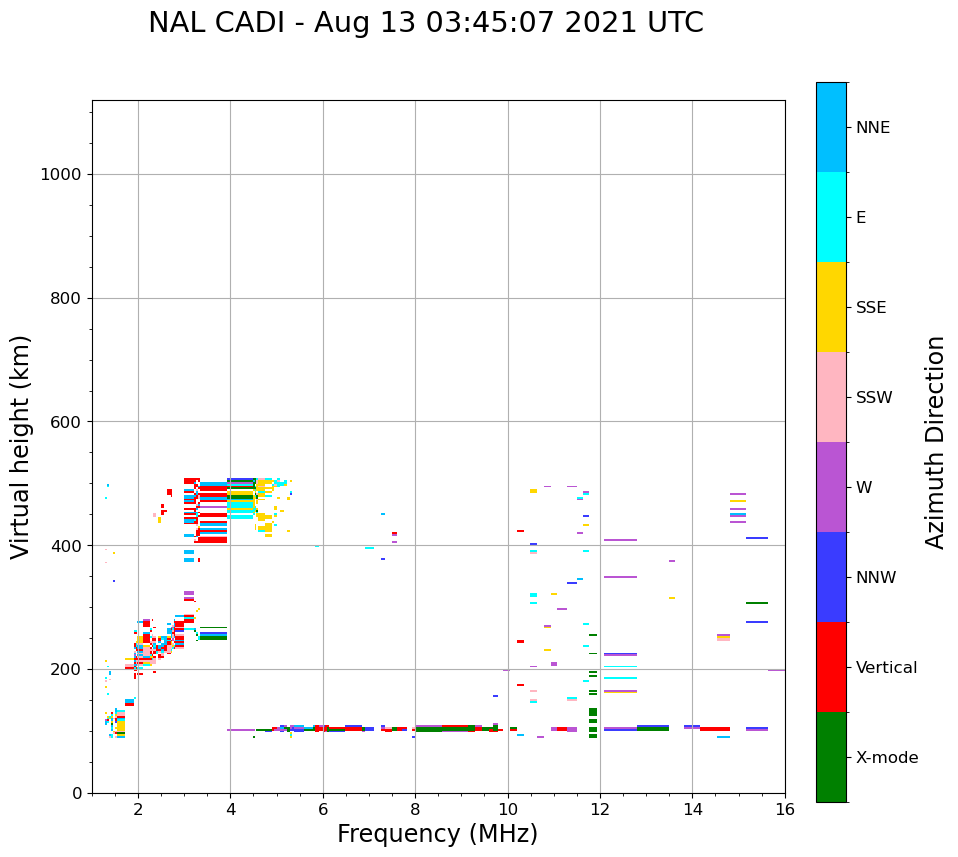 NAL CADI - Aug 13 03:45:07 2021 UTC

Virtual height (km)

1000
800
600
400
200
0

2
4
6
8
10
12
14
16

Frequency (MHz)

NNE
E
SSE
SSW
W
NNW
Vertical
X-mode

Azimuth Direction